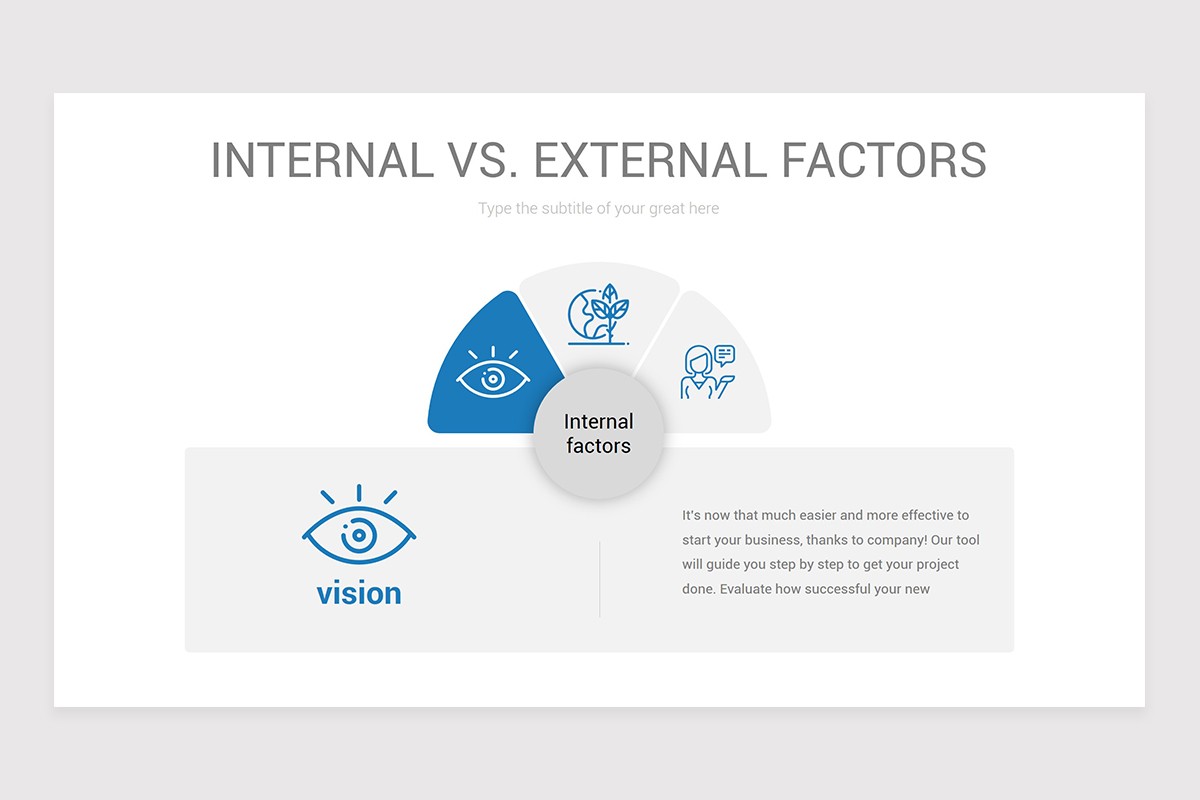 INTERNAL VS. EXTERNAL FACTORS

Type the subtitle of your great here

Internal factors

vision

It's now that much easier and more effective to start your business, thanks to company! Our tool will guide you step by step to get your project done. Evaluate how successful your new